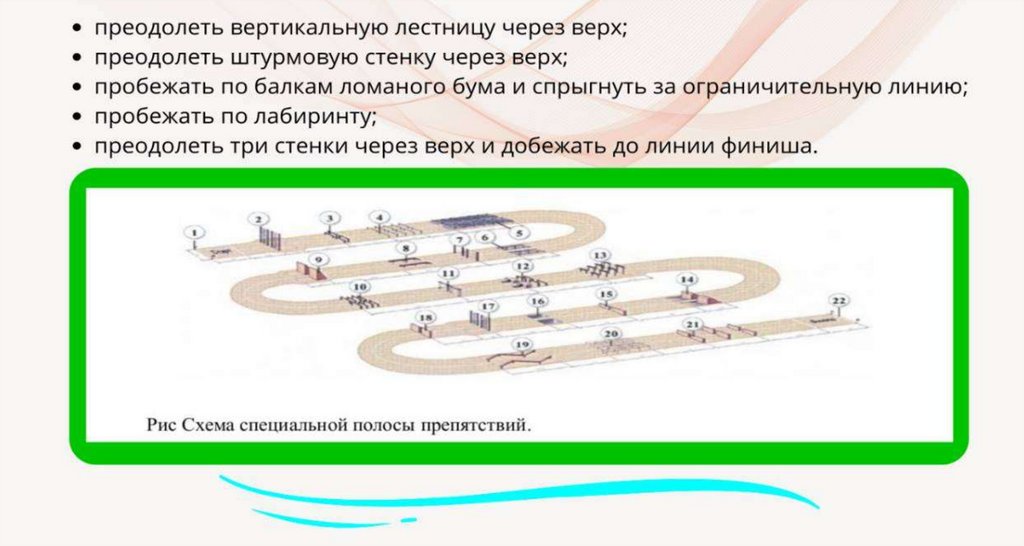 • преодолеть вертикальную лестницу через верх;
• преодолеть штурмовую стенку через верх;
• пробежать по балкам ломаного бума и спрыгнуть за ограничительную линию;
• пробежать по лабиринту;
• преодолеть три стенки через верх и добежать до линии финиша.

1 2 3 4 5 6 7 8 9 10 11 12 13 14 15 16 17 18 19 20 21 22

Рис Схема специальной полосы препятствий.